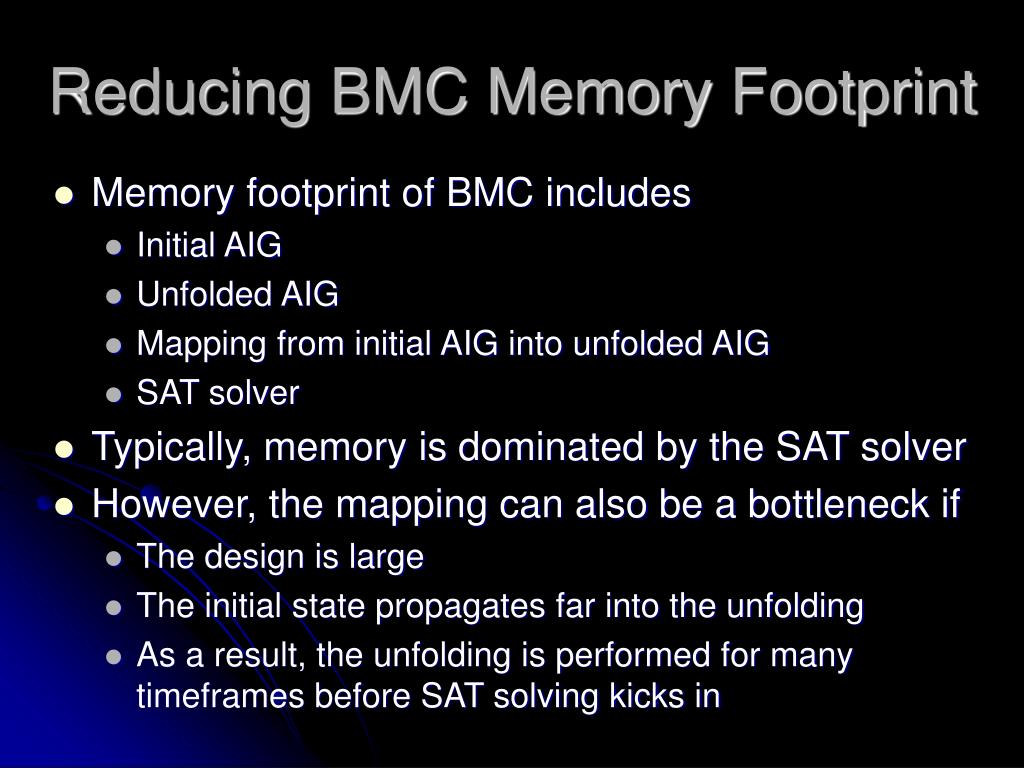 Reducing BMC Memory Footprint

- Memory footprint of BMC includes
  - Initial AIG
  - Unfolded AIG
  - Mapping from initial AIG into unfolded AIG
  - SAT solver
- Typically, memory is dominated by the SAT solver
- However, the mapping can also be a bottleneck if
  - The design is large
  - The initial state propagates far into the unfolding
  - As a result, the unfolding is performed for many timeframes before SAT solving kicks in